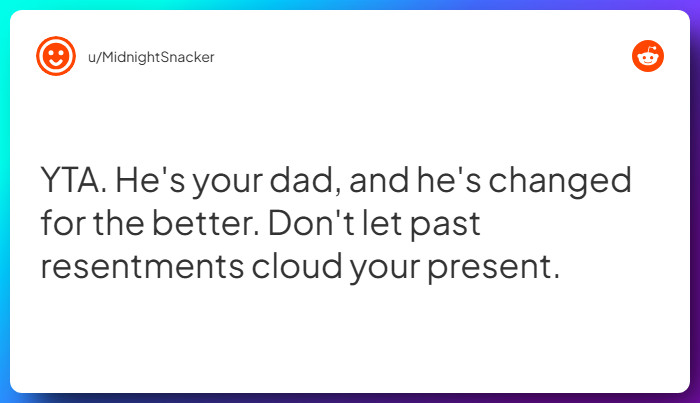 u/MidnightSnacker

YTA. He's your dad, and he's changed for the better. Don't let past resentments cloud your present.